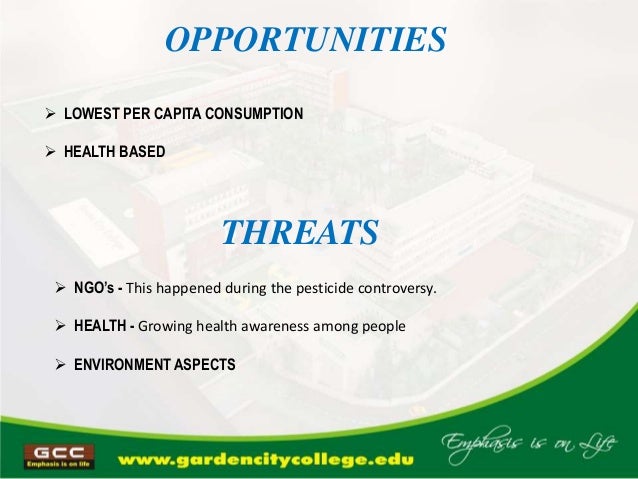 OPPORTUNITIES

➢ LOWEST PER CAPITA CONSUMPTION

➢ HEALTH BASED

THREATS

➢ NGO's - This happened during the pesticide controversy.

➢ HEALTH - Growing health awareness among people

➢ ENVIRONMENT ASPECTS

GCC
Emphasis is on life

www.gardencitycollege.edu

Emphasis is on Life